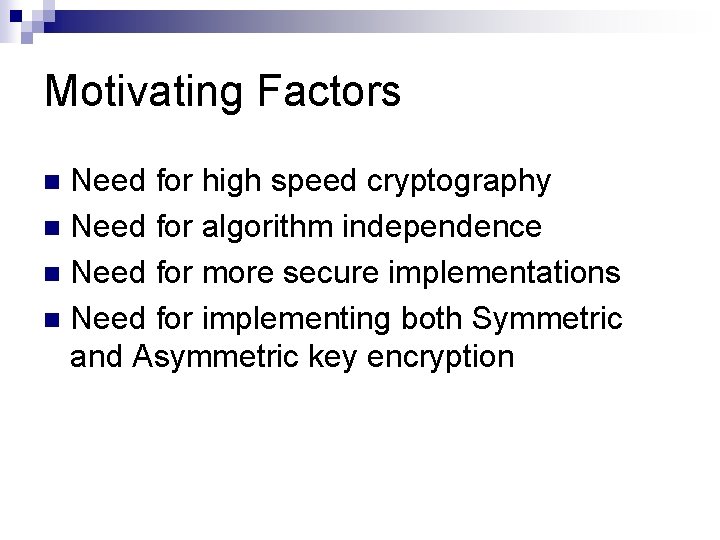 Motivating Factors

- Need for high speed cryptography
- Need for algorithm independence
- Need for more secure implementations
- Need for implementing both Symmetric and Asymmetric key encryption